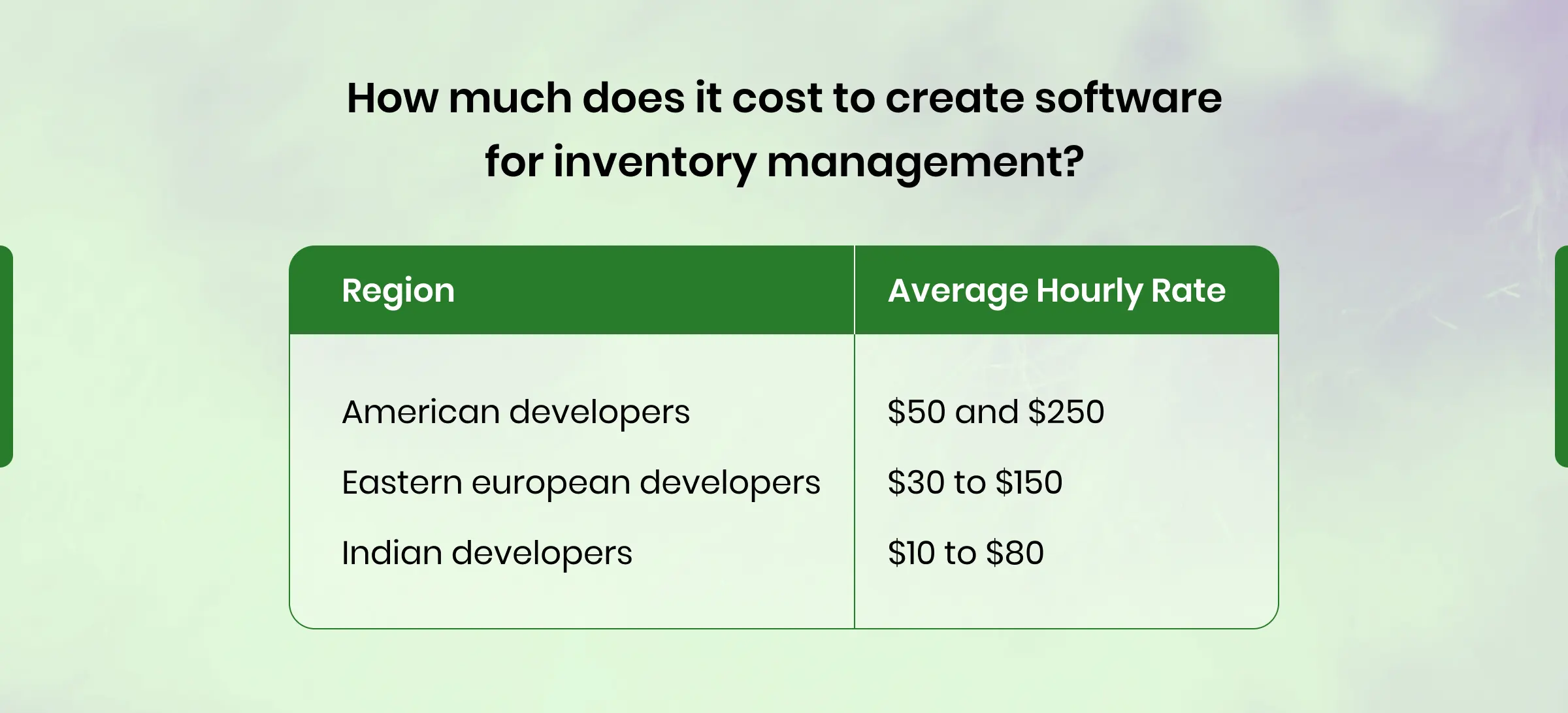 How much does it cost to create software for inventory management?

| Region | Average Hourly Rate |
|---|---|
| American developers | \$50 and \$250 |
| Eastern european developers | \$30 to \$150 |
| Indian developers | \$10 to \$80 |